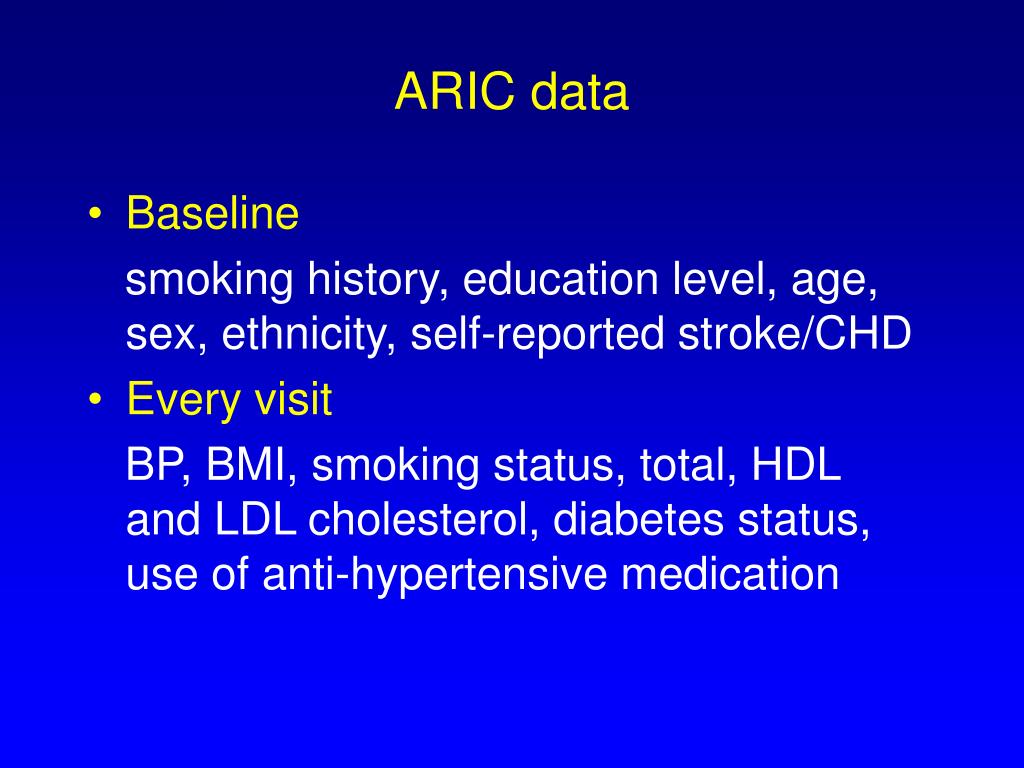 ARIC data

• Baseline

smoking history, education level, age, sex, ethnicity, self-reported stroke/CHD

• Every visit

BP, BMI, smoking status, total, HDL and LDL cholesterol, diabetes status, use of anti-hypertensive medication